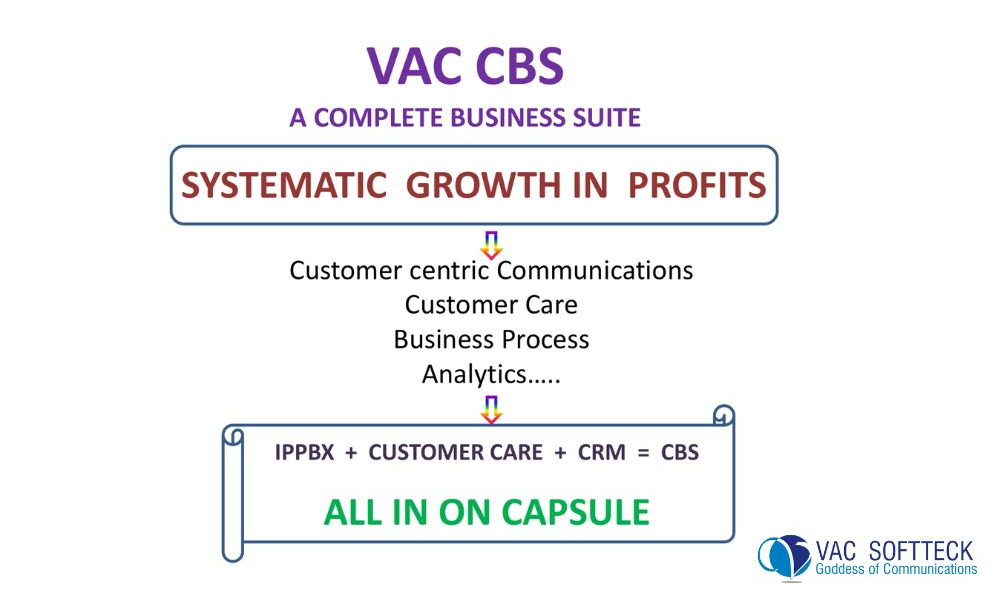 VAC CBS
A COMPLETE BUSINESS SUITE

SYSTEMATIC GROWTH IN PROFITS

Customer centric Communications
Customer Care
Business Process
Analytics…..

IPPBX + CUSTOMER CARE + CRM = CBS

ALL IN ON CAPSULE

VAC SOFTTECK
Goddess of Communications